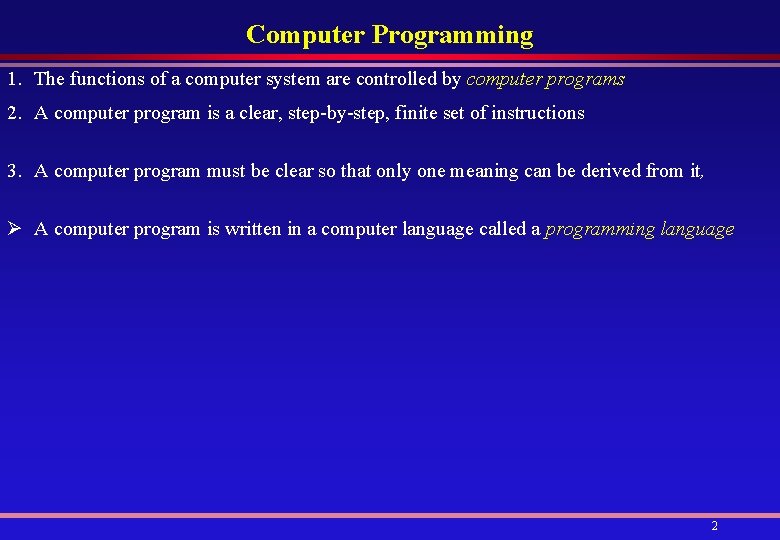 Computer Programming

1. The functions of a computer system are controlled by computer programs

2. A computer program is a clear, step-by-step, finite set of instructions

3. A computer program must be clear so that only one meaning can be derived from it,

➢ A computer program is written in a computer language called a programming language

2